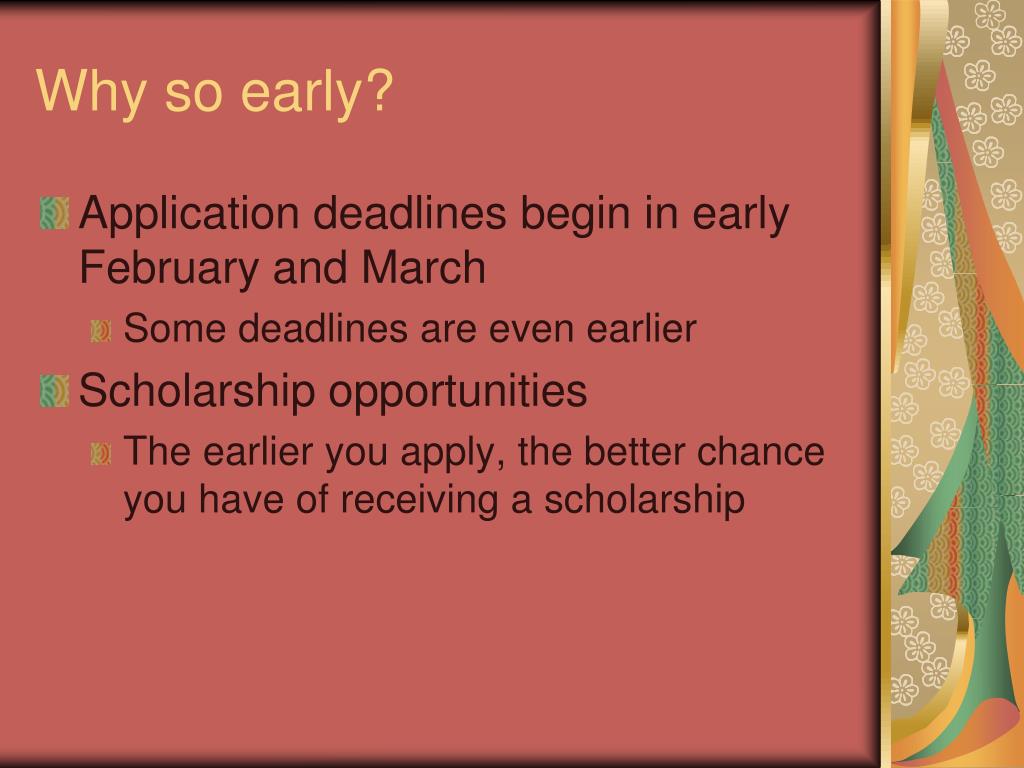 Why so early?

Application deadlines begin in early February and March

Some deadlines are even earlier

Scholarship opportunities

The earlier you apply, the better chance you have of receiving a scholarship